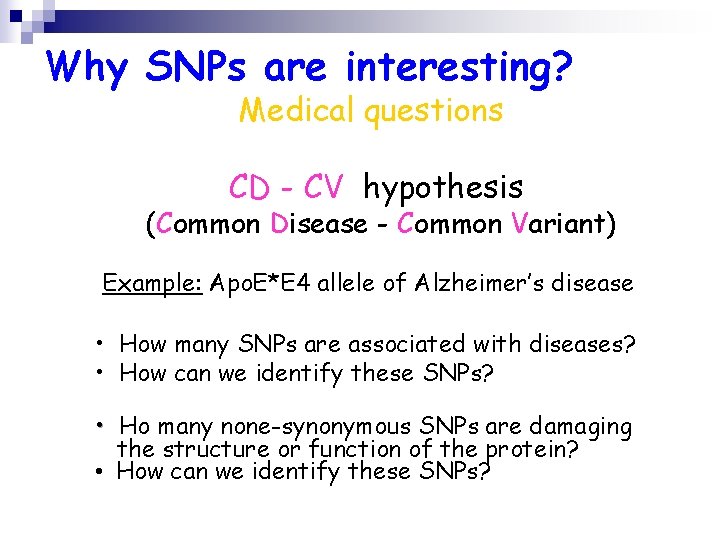 Why SNPs are interesting?
Medical questions

CD - CV hypothesis
(Common Disease - Common Variant)

Example: ApoE*E4 allele of Alzheimer's disease

• How many SNPs are associated with diseases?
• How can we identify these SNPs?

• Ho many none-synonymous SNPs are damaging the structure or function of the protein?
• How can we identify these SNPs?